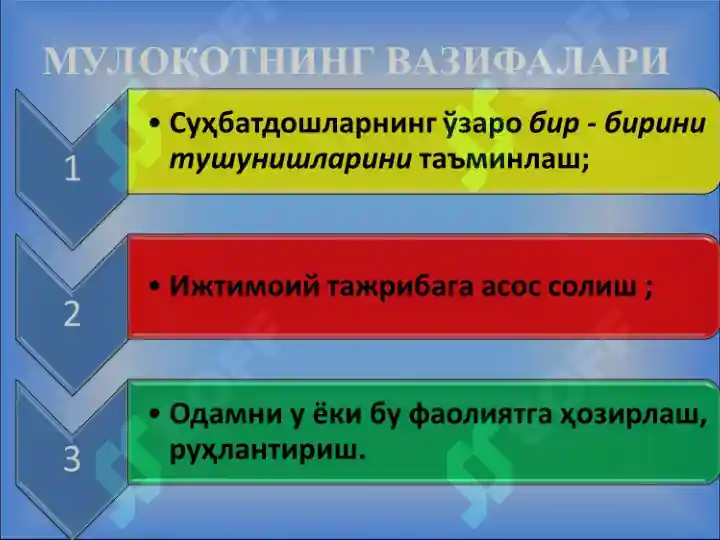 МУЛОҚОТНИНГ ВАЗИФАЛАРИ

1

• Суҳбатдошларнинг ўзаро бир - бирини тушунишларини таъминлаш;

2

• Ижтимоий тажрибага асос солиш ;

3

• Одамни у ёки бу фаолиятга ҳозирлаш, руҳлантириш.